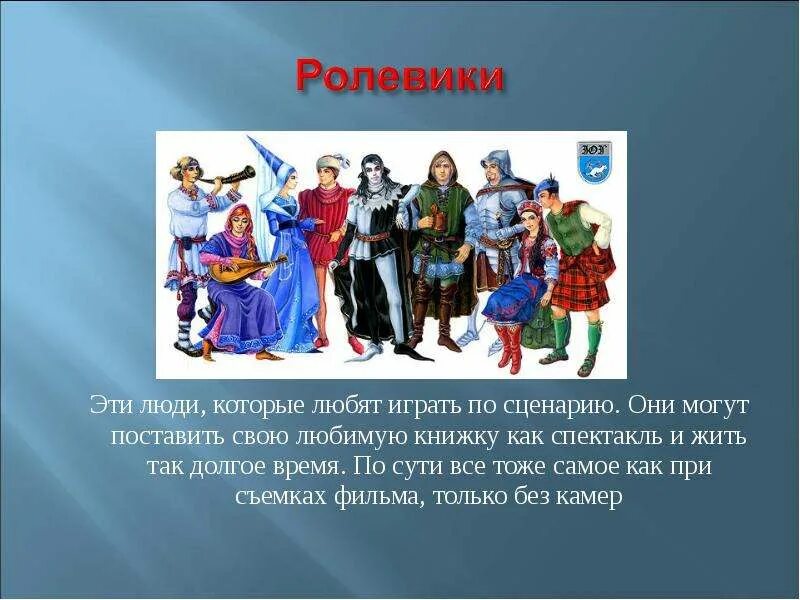 Ролевики

ЮГ

Эти люди, которые любят играть по сценарию. Они могут поставить свою любимую книжку как спектакль и жить так долгое время. По сути все тоже самое как при съемках фильма, только без камер